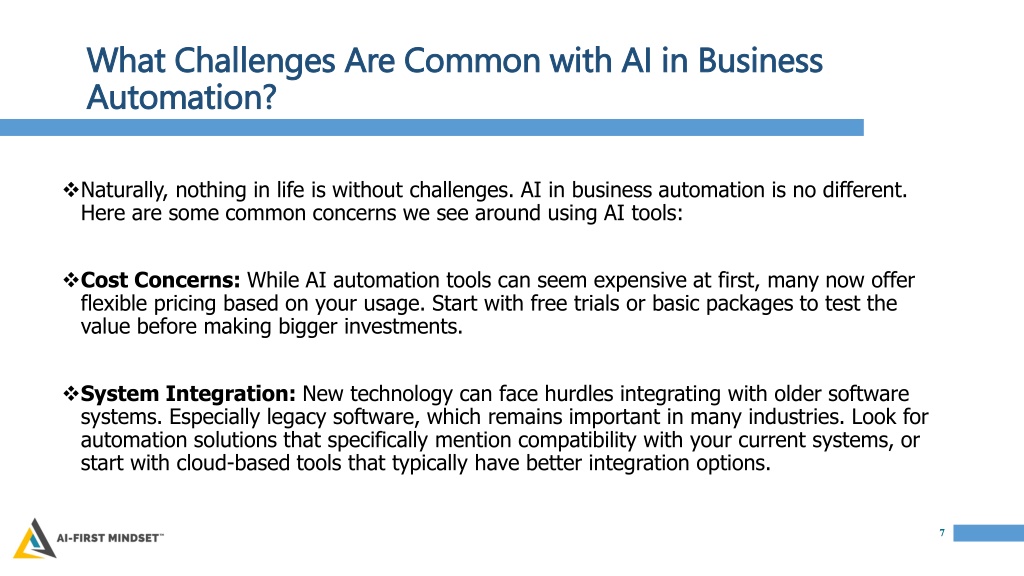 What Challenges Are Common with AI in Business Automation?

❖Naturally, nothing in life is without challenges. AI in business automation is no different. Here are some common concerns we see around using AI tools:

❖**Cost Concerns:** While AI automation tools can seem expensive at first, many now offer flexible pricing based on your usage. Start with free trials or basic packages to test the value before making bigger investments.

❖**System Integration:** New technology can face hurdles integrating with older software systems. Especially legacy software, which remains important in many industries. Look for automation solutions that specifically mention compatibility with your current systems, or start with cloud-based tools that typically have better integration options.

AI-FIRST MINDSET™

7